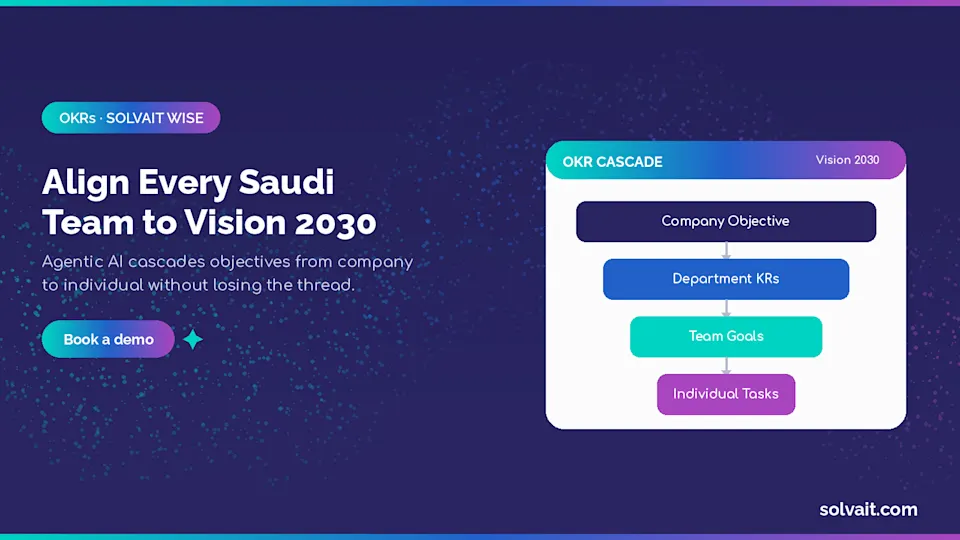 OKRs · SOLVAIT WISE

Align Every Saudi Team to Vision 2030

Agentic AI cascades objectives from company to individual without losing the thread.

Book a demo

OKR CASCADE
Vision 2030

Company Objective

Department KRs

Team Goals

Individual Tasks

solvait.com